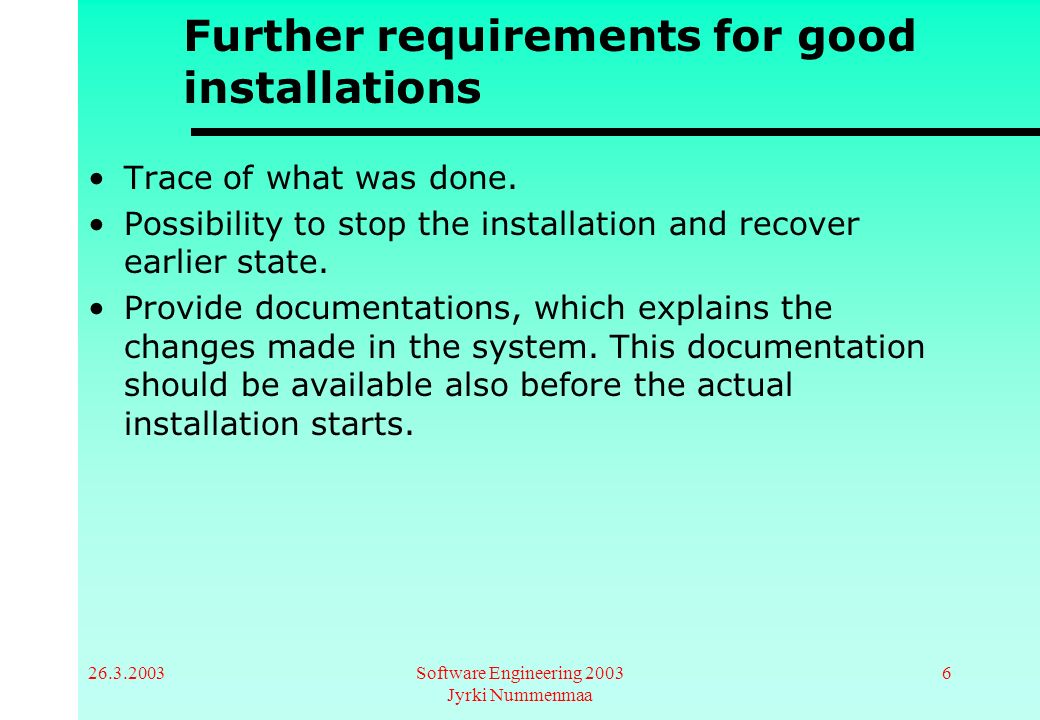 Further requirements for good installations

• Trace of what was done.
• Possibility to stop the installation and recover earlier state.
• Provide documentations, which explains the changes made in the system. This documentation should be available also before the actual installation starts.

26.3.2003

Software Engineering 2003
Jyrki Nummenmaa

6